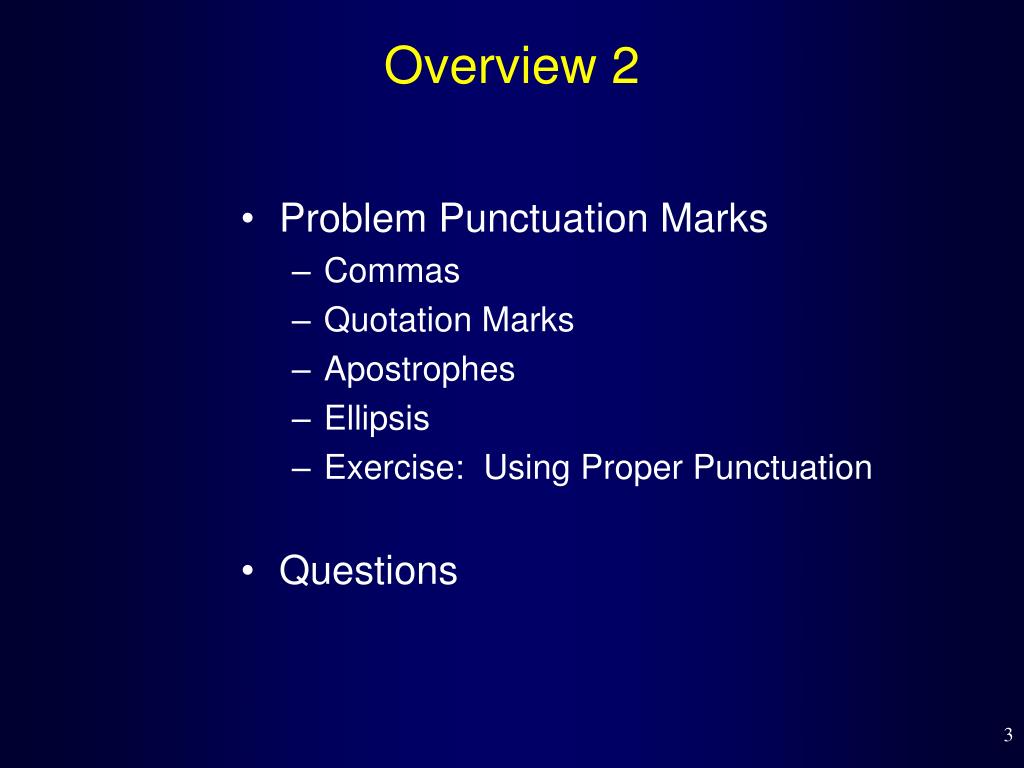 Overview 2

• Problem Punctuation Marks
– Commas
– Quotation Marks
– Apostrophes
– Ellipsis
– Exercise: Using Proper Punctuation

• Questions

3